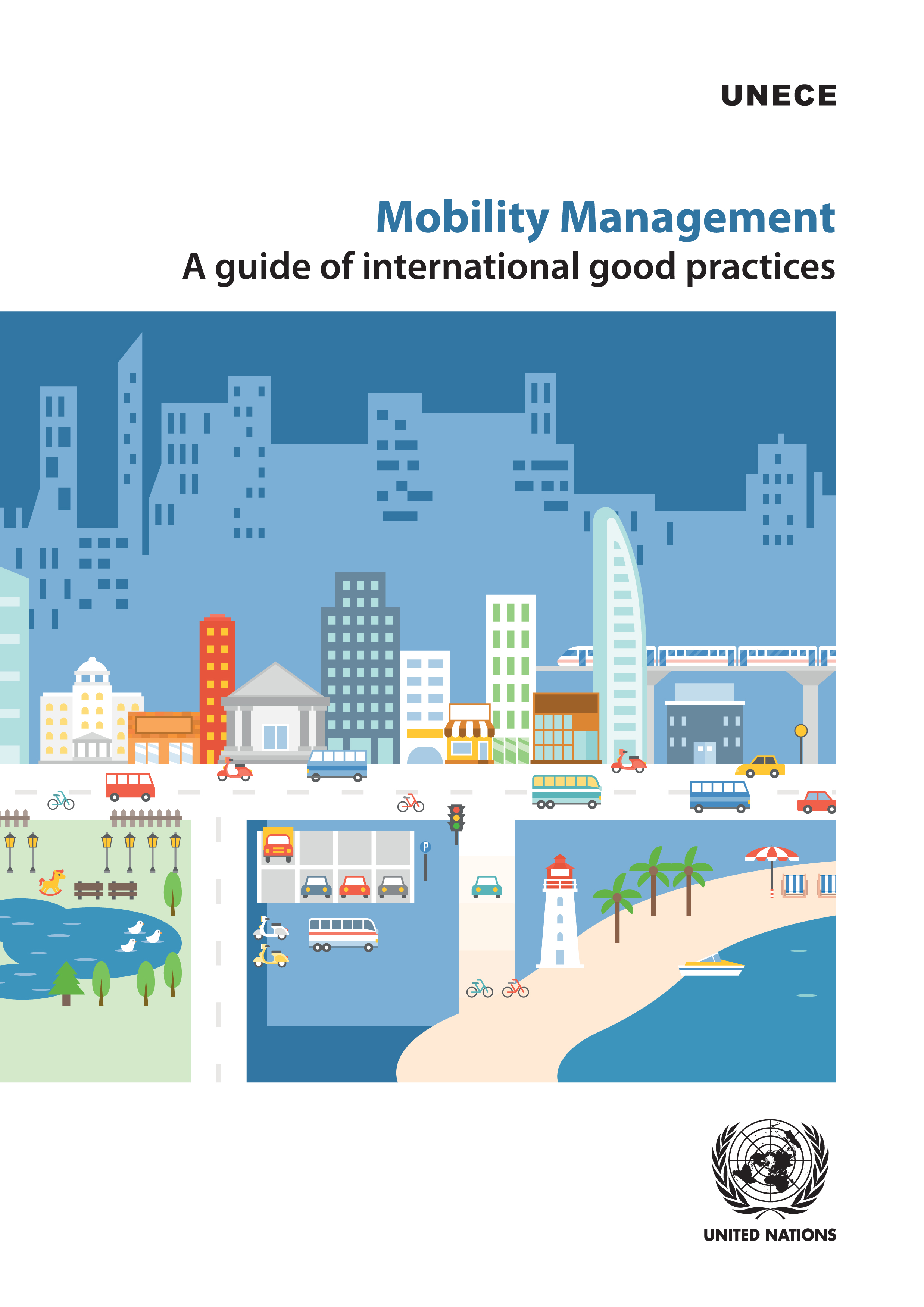 UNECE

Mobility Management
A guide of international good practices

P

UNITED NATIONS